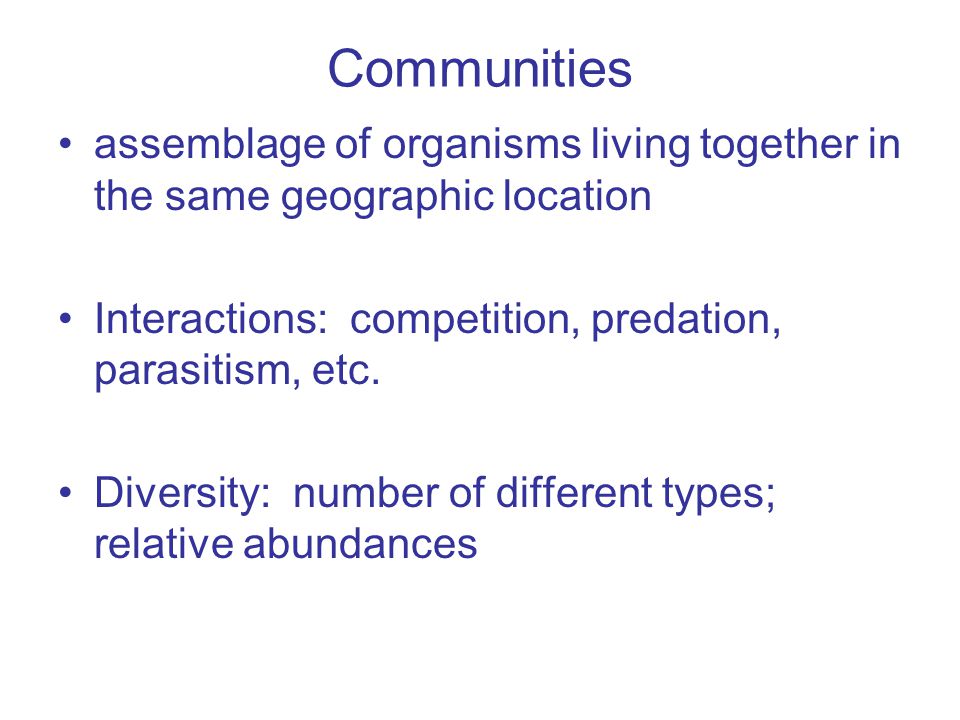 Communities

• assemblage of organisms living together in the same geographic location

• Interactions: competition, predation, parasitism, etc.

• Diversity: number of different types; relative abundances